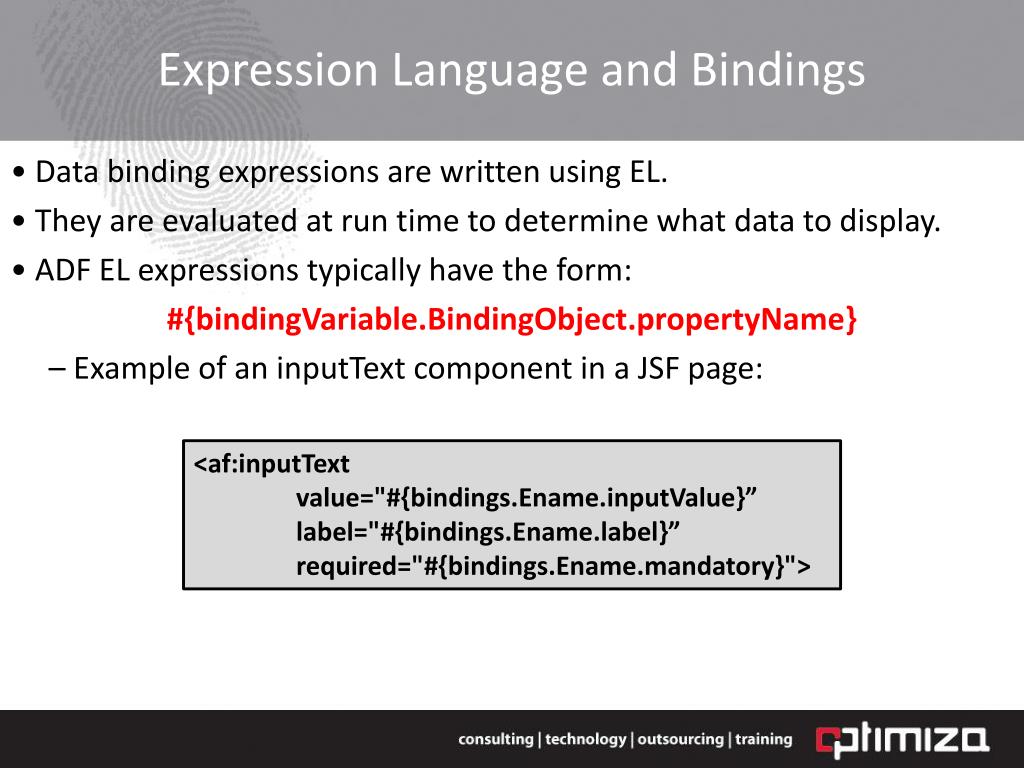 Expression Language and Bindings

• Data binding expressions are written using EL.
• They are evaluated at run time to determine what data to display.
• ADF EL expressions typically have the form:

#{bindingVariable.BindingObject.propertyName}

– Example of an inputText component in a JSF page:

<af:inputText
value="#{bindings.Ename.inputValue}”
label="#{bindings.Ename.label}”
required="#{bindings.Ename.mandatory}">

consulting | technology | outsourcing | training optimiza